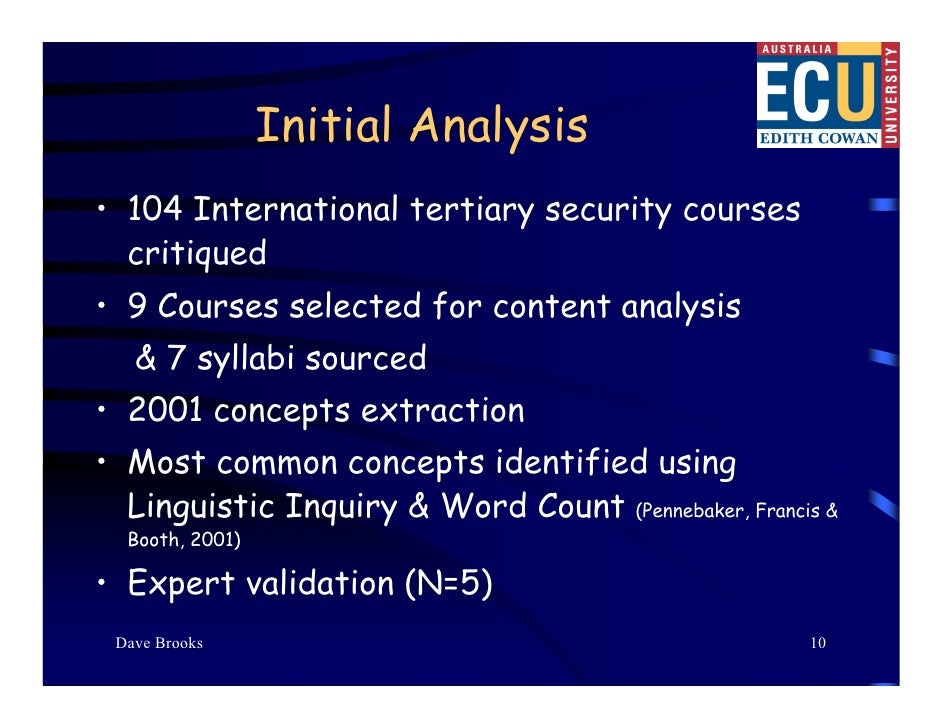 AUSTRALIA
ECU
EDITH COWAN
UNIVERSITY

Initial Analysis

• 104 International tertiary security courses critiqued
• 9 Courses selected for content analysis & 7 syllabi sourced
• 2001 concepts extraction
• Most common concepts identified using Linguistic Inquiry & Word Count (Pennebaker, Francis & Booth, 2001)
• Expert validation (N=5)

Dave Brooks

10